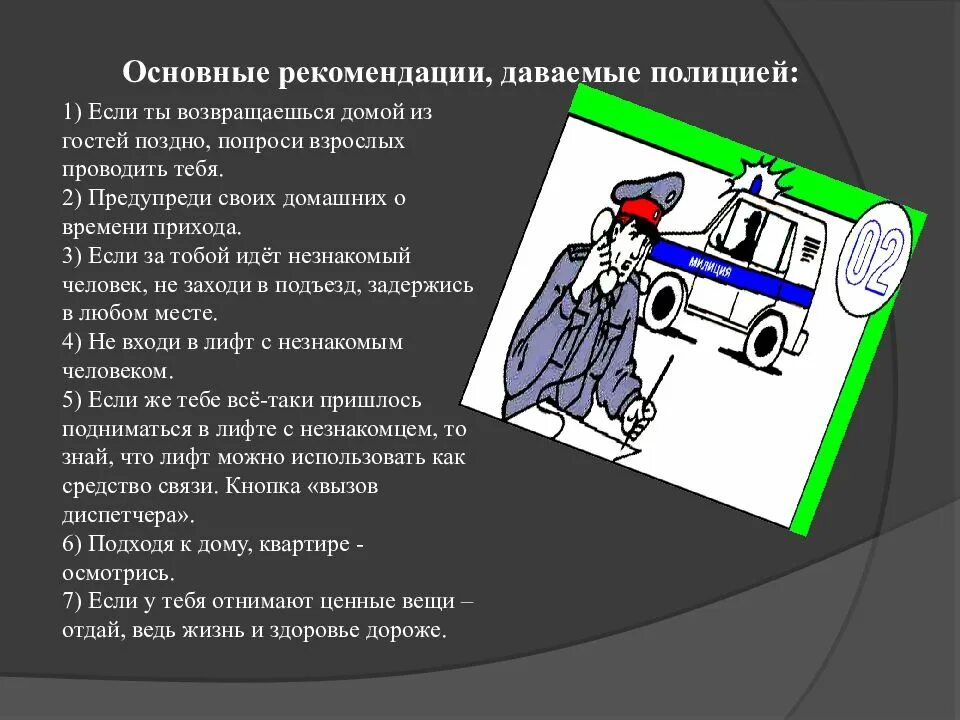 Основные рекомендации, даваемые полицией:

1) Если ты возвращаешься домой из гостей поздно, попроси взрослых проводить тебя.
2) Предупреди своих домашних о времени прихода.
3) Если за тобой идёт незнакомый человек, не заходи в подъезд, задержись в любом месте.
4) Не входи в лифт с незнакомым человеком.
5) Если же тебе всё-таки пришлось подниматься в лифте с незнакомцем, то знай, что лифт можно использовать как средство связи. Кнопка «вызов диспетчера».
6) Подходя к дому, квартире - осмотрись.
7) Если у тебя отнимают ценные вещи – отдай, ведь жизнь и здоровье дороже.

МИЛИЦИЯ

02